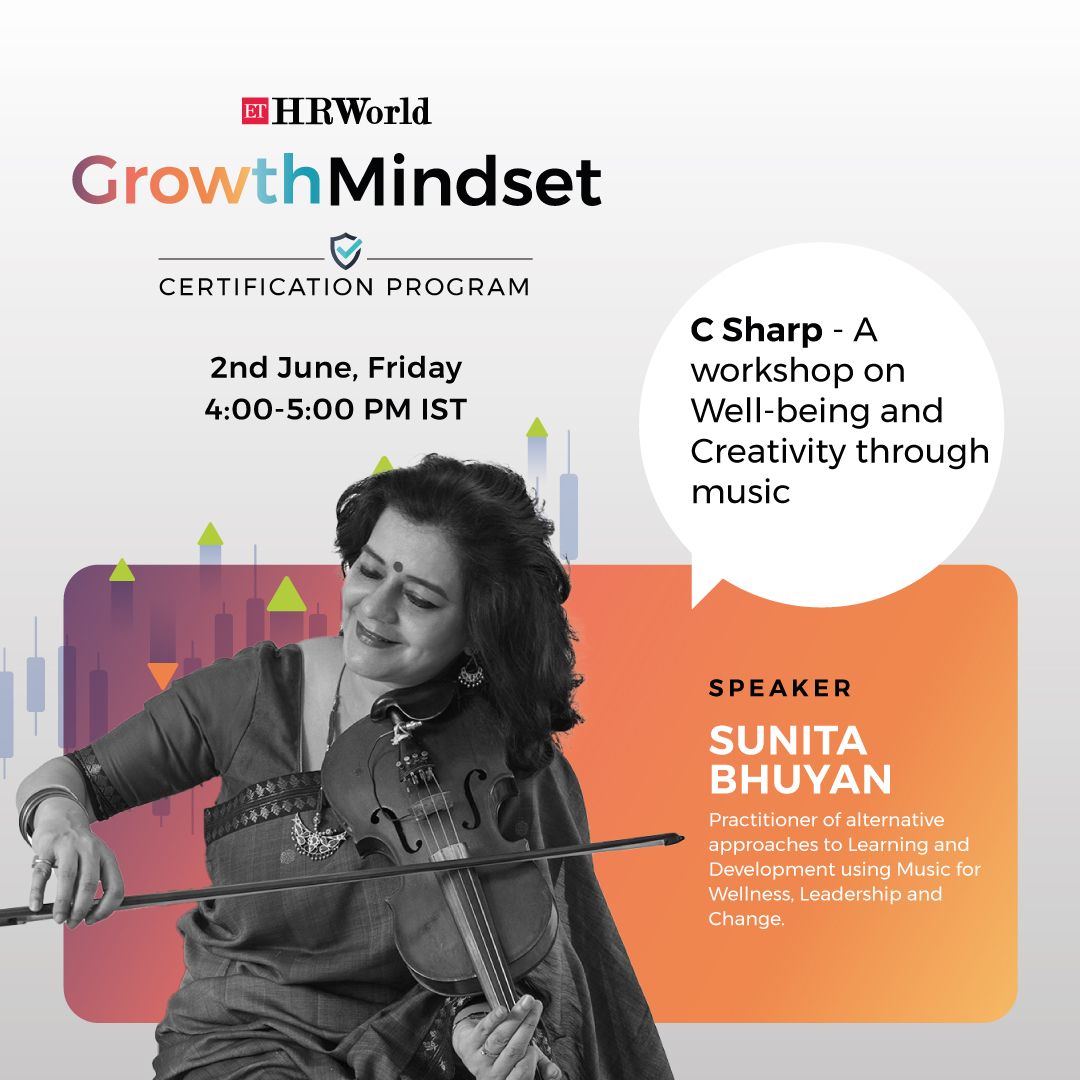 ET HRWorld
GrowthMindset
CERTIFICATION PROGRAM

2nd June, Friday
4:00-5:00 PM IST

C Sharp - A workshop on Well-being and Creativity through music

SPEAKER
SUNITA BHUYAN
Practitioner of alternative approaches to Learning and Development using Music for Wellness, Leadership and Change.